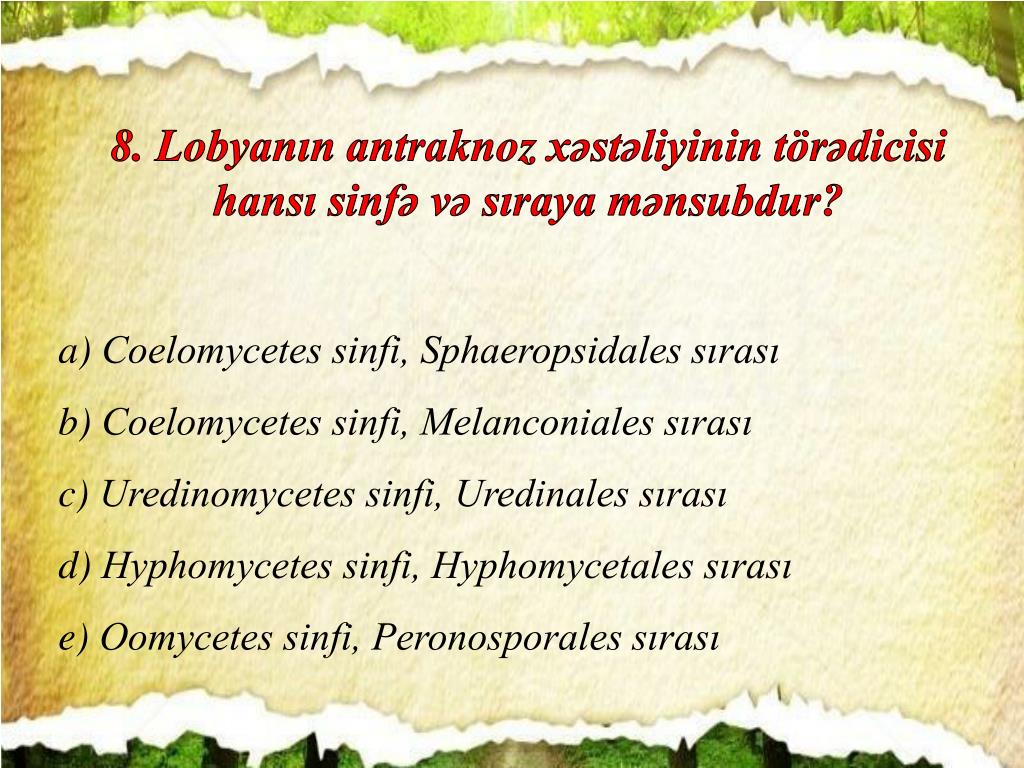 8. Lobyanın antraknoz xəstəliyinin törədicisi hansı sinfə və sıraya mənsubdur?

a) Coelomycetes sinfi, Sphaeropsidales sırası

b) Coelomycetes sinfi, Melanconiales sırası

c) Uredinomycetes sinfi, Uredinales sırası

d) Hyphomycetes sinfi, Hyphomycetales sırası

e) Oomycetes sinfi, Peronosporales sırası